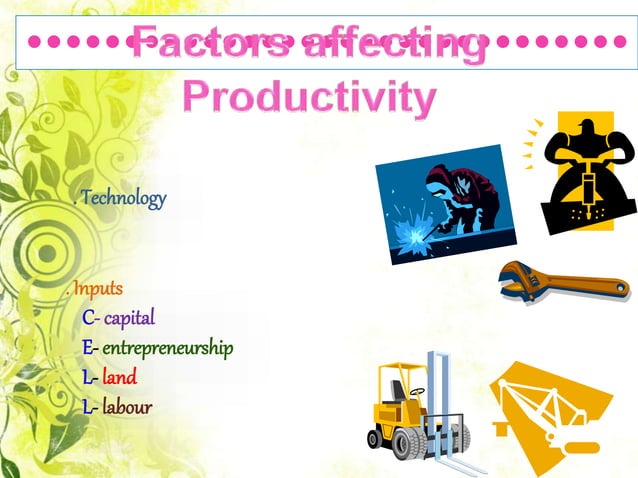 Factors affecting Productivity

. Technology

. Inputs
C- capital
E- entrepreneurship
L- land
L- labour